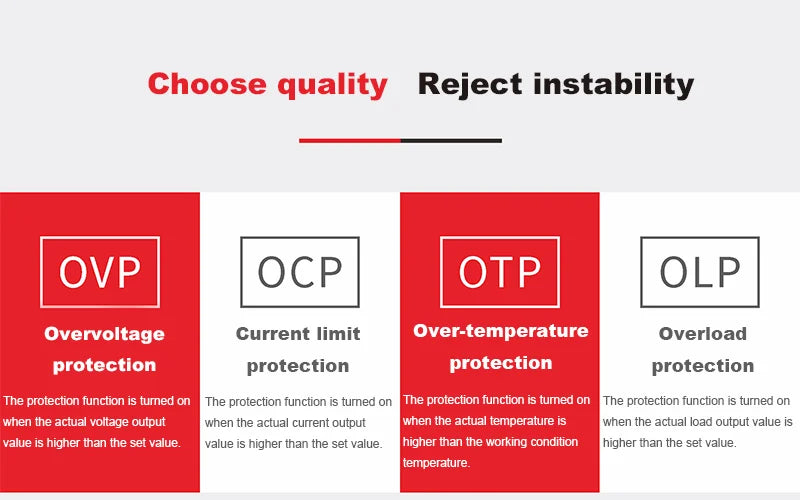 Choose quality Reject instability

OVP

Overvoltage protection

The protection function is turned on when the actual voltage output value is higher than the set value.

OCP

Current limit protection

The protection function is turned on when the actual current output value is higher than the set value.

OTP

Over-temperature protection

The protection function is turned on when the actual temperature is higher than the working condition temperature.

OLP

Overload protection

The protection function is turned on when the actual load output value is higher than the set value.